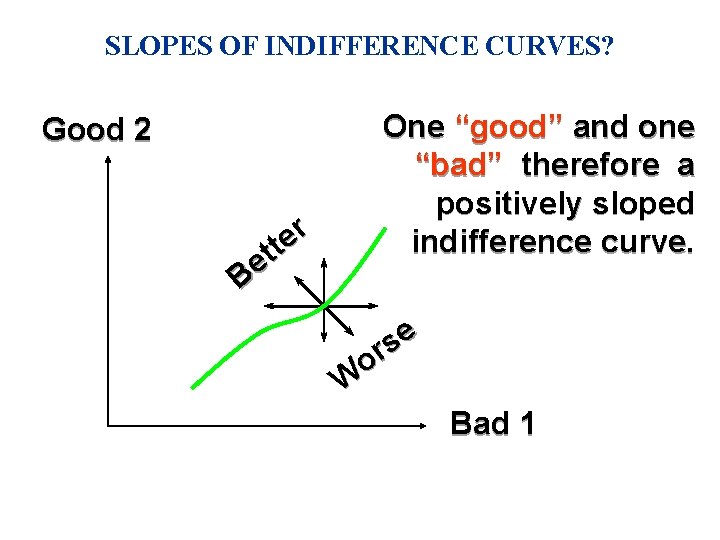 SLOPES OF INDIFFERENCE CURVES?

Good 2

One “good” and one “bad” therefore a positively sloped indifference curve.

Better

Worse

Bad 1